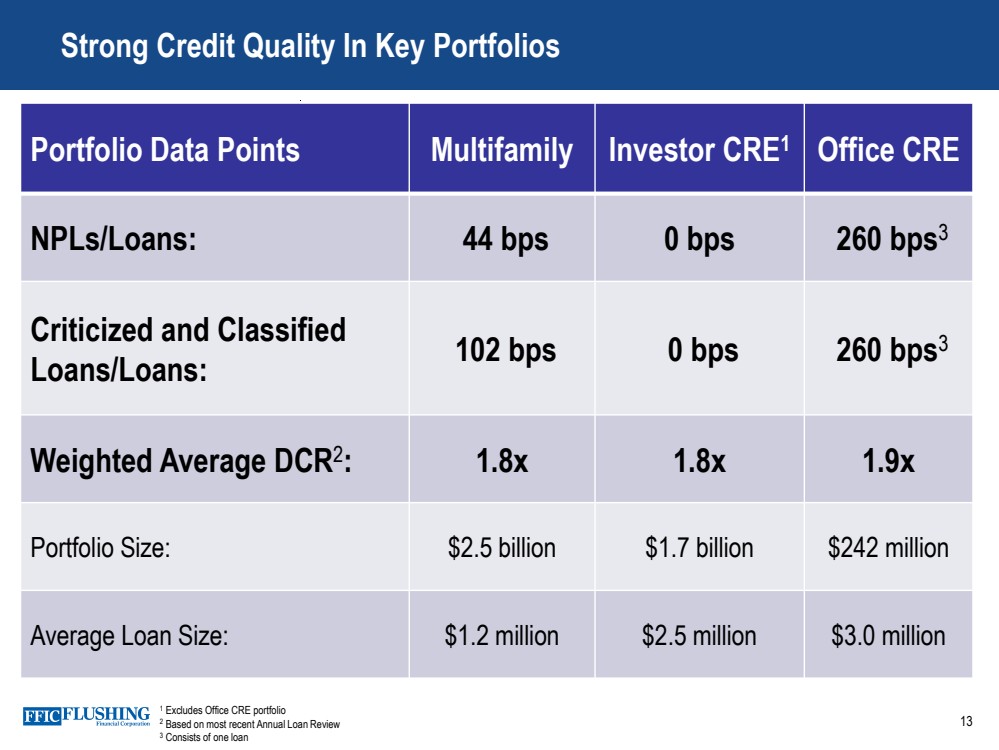 Strong Credit Quality In Key Portfolios

| Portfolio Data Points | Multifamily | Investor CRE$^1$ | Office CRE |
|---|---|---|---|
| NPLs/Loans: | 44 bps | 0 bps | 260 bps$^3$ |
| Criticized and Classified Loans/Loans: | 102 bps | 0 bps | 260 bps$^3$ |
| Weighted Average DCR$^2$: | 1.8x | 1.8x | 1.9x |
| Portfolio Size: | \$2.5 billion | \$1.7 billion | \$242 million |
| Average Loan Size: | \$1.2 million | \$2.5 million | \$3.0 million |

FFIC FLUSHING Financial Corporation

$^1$ Excludes Office CRE portfolio
$^2$ Based on most recent Annual Loan Review
$^3$ Consists of one loan

13